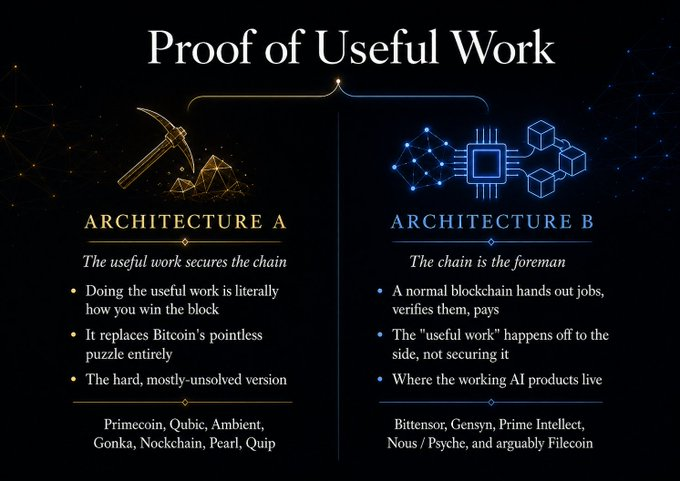 Proof of Useful Work

ARCHITECTURE A

The useful work secures the chain

• Doing the useful work is literally how you win the block
• It replaces Bitcoin's pointless puzzle entirely
• The hard, mostly-unsolved version

Primecoin, Qubic, Ambient, Gonka, Nockchain, Pearl, Quip

ARCHITECTURE B

The chain is the foreman

• A normal blockchain hands out jobs, verifies them, pays
• The "useful work" happens off to the side, not securing it
• Where the working AI products live

Bittensor, Gensyn, Prime Intellect, Nous / Psyche, and arguably Filecoin